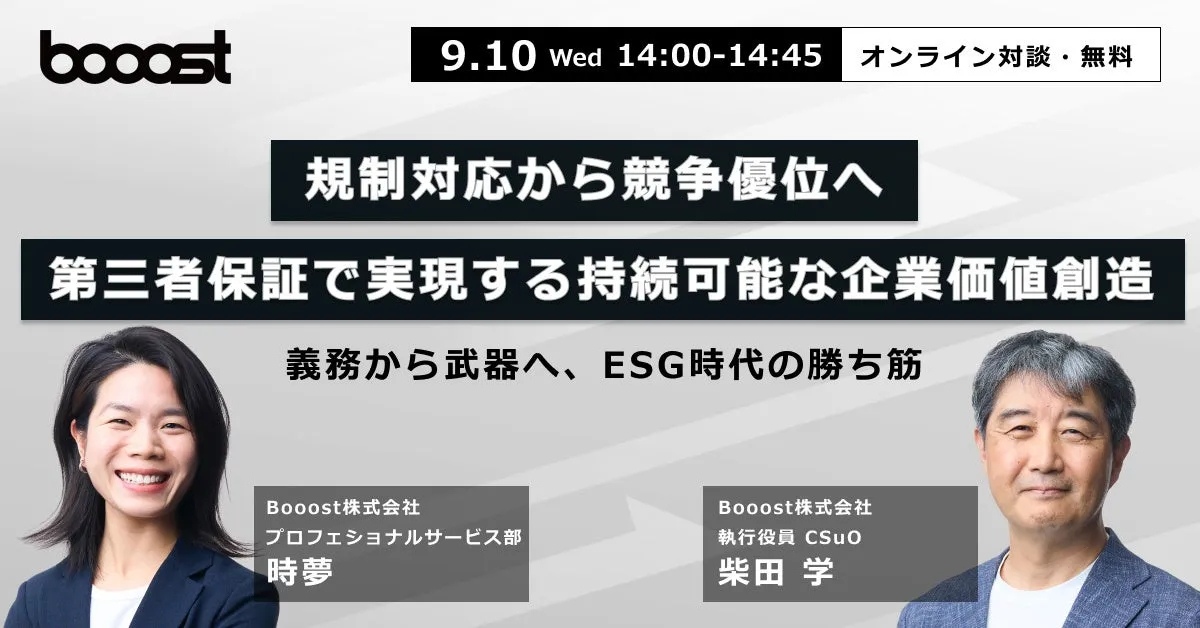 booost

9.10 Wed 14:00-14:45 オンライン対談・無料

規制対応から競争優位へ

第三者保証で実現する持続可能な企業価値創造

義務から武器へ、ESG時代の勝ち筋

Booost株式会社
プロフェショナルサービス部
時夢

Booost株式会社
執行役員 CSuO
柴田 学